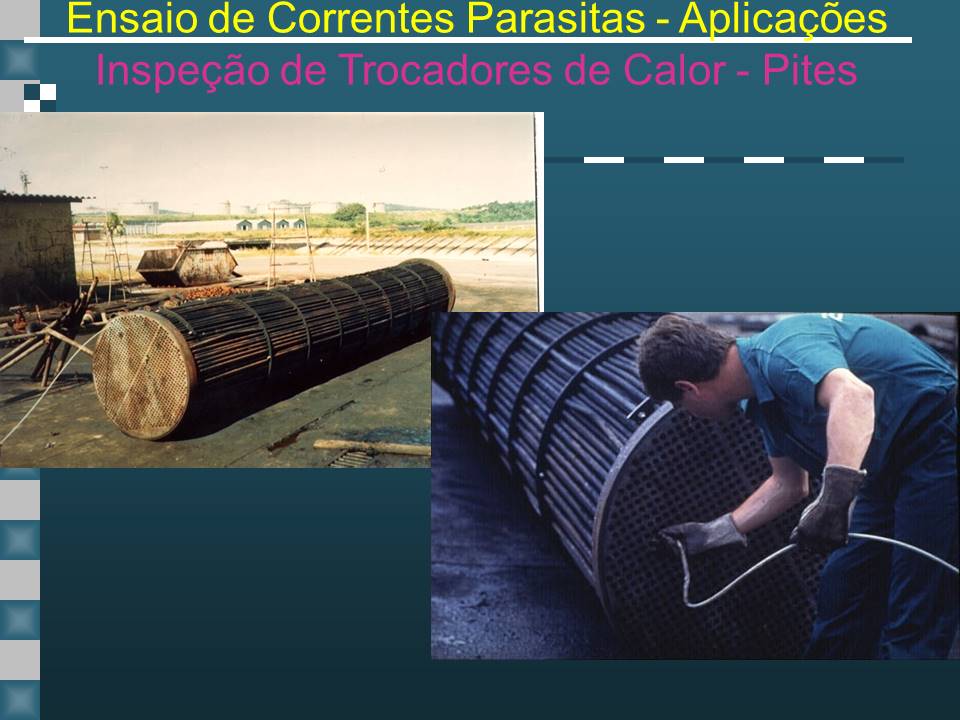 Ensaio de Correntes Parasitas - Aplicações

Inspeção de Trocadores de Calor - Pites